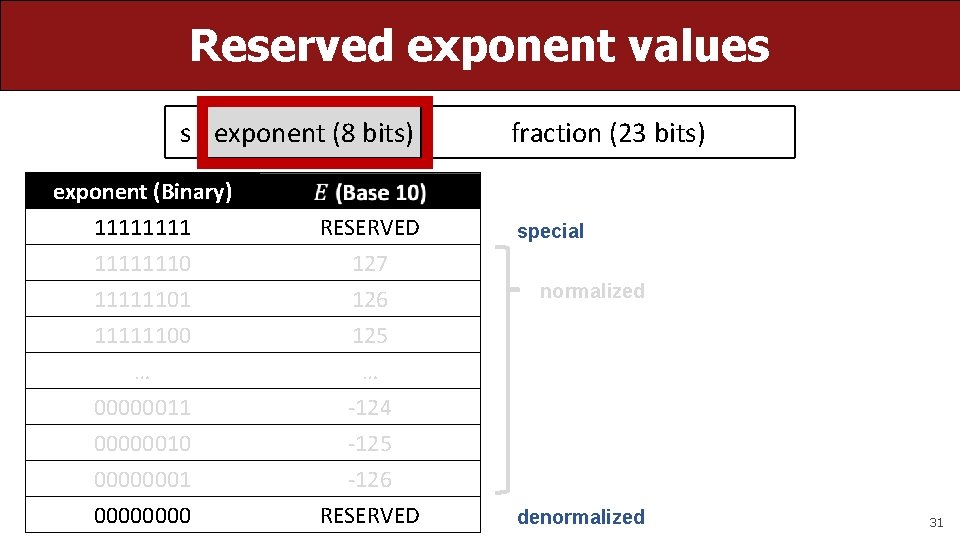 Reserved exponent values

s exponent (8 bits) fraction (23 bits)

| exponent (Binary) | $E$ (Base 10) |
|---|---|
| 11111111 | RESERVED |
| 11111110 | 127 |
| 11111101 | 126 |
| 11111100 | 125 |
| … | … |
| 00000011 | -124 |
| 00000010 | -125 |
| 00000001 | -126 |
| 00000000 | RESERVED |

special

normalized

denormalized

31